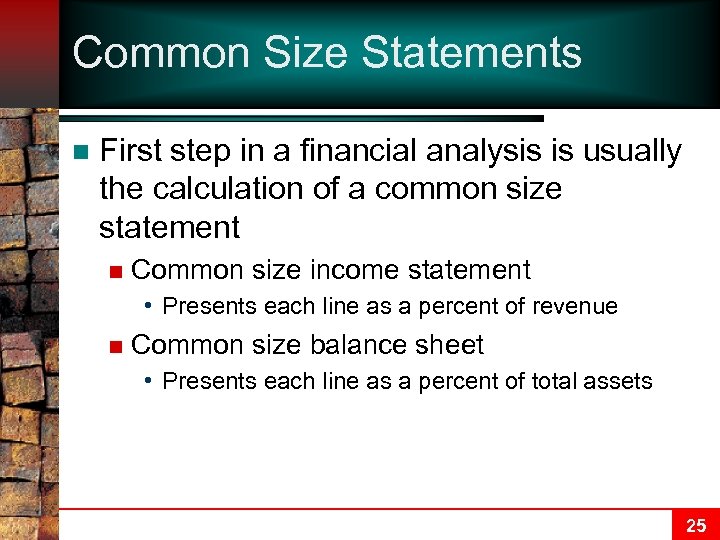 Common Size Statements

First step in a financial analysis is usually the calculation of a common size statement

Common size income statement

• Presents each line as a percent of revenue

Common size balance sheet

• Presents each line as a percent of total assets

25